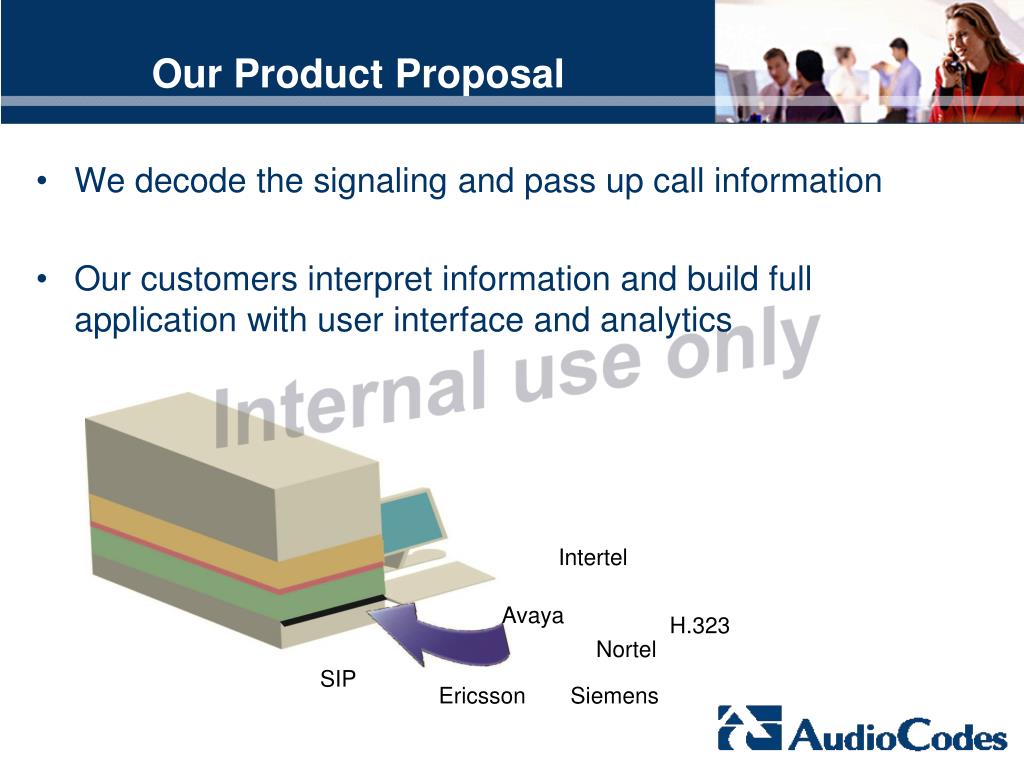 Our Product Proposal

• We decode the signaling and pass up call information

• Our customers interpret information and build full application with user interface and analytics

Internal use only

Intertel

Avaya

H.323

Nortel

SIP

Ericsson

Siemens

AudioCodes